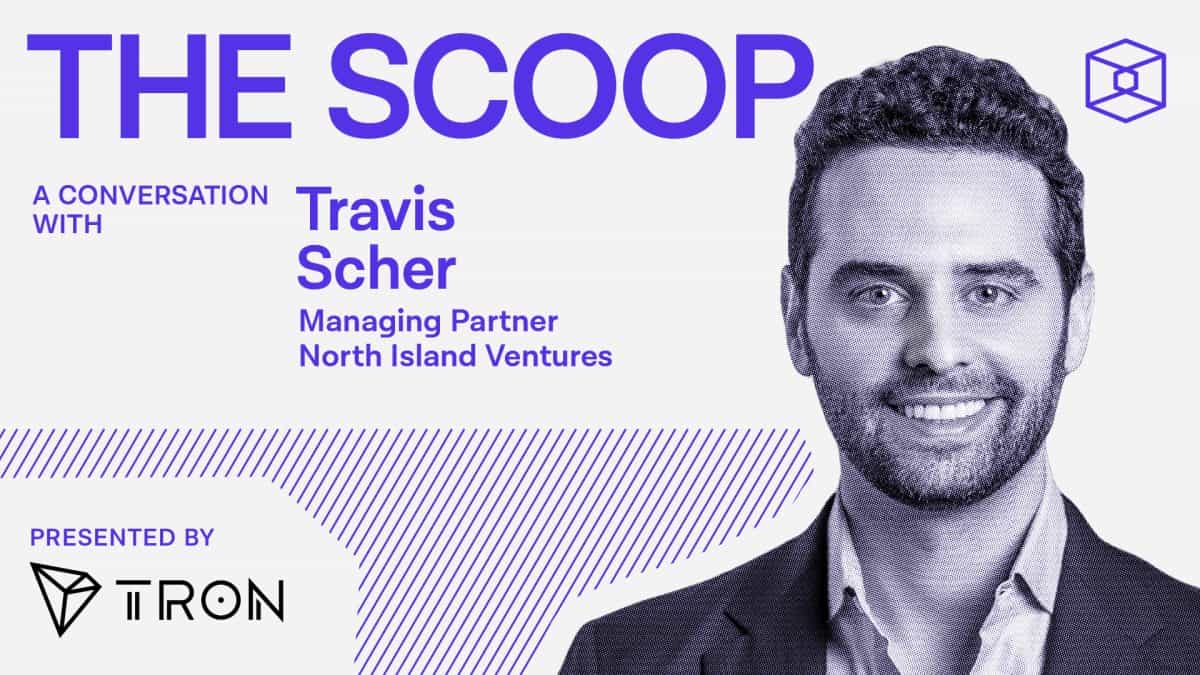 THE SCOOP

A CONVERSATION WITH

Travis Scher

Managing Partner
North Island Ventures

PRESENTED BY

TRON